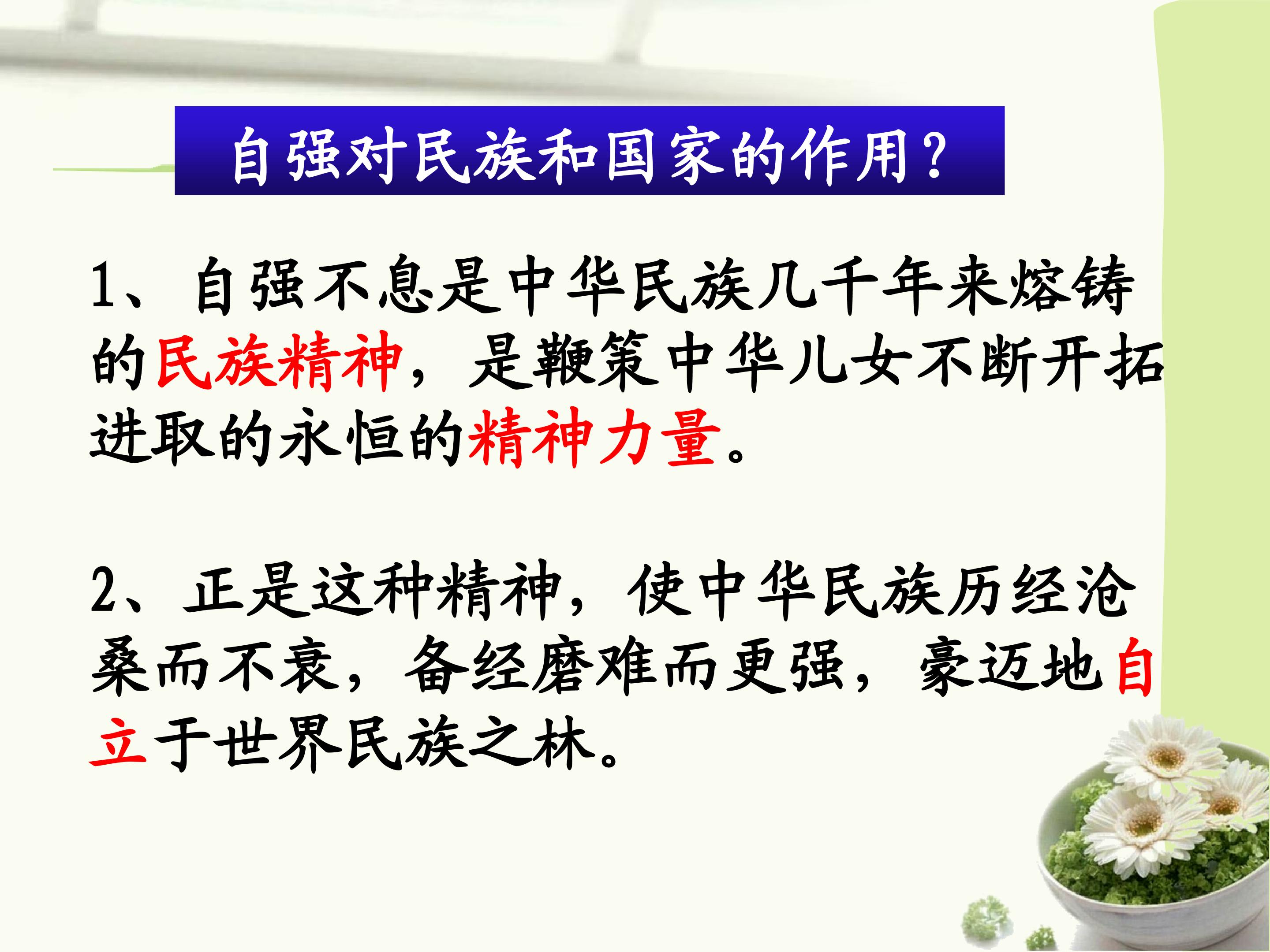 自强对民族和国家的作用？

1、自强不息是中华民族几千年来熔铸的民族精神，是鞭策中华儿女不断开拓进取的永恒的精神力量。

2、正是这种精神，使中华民族历经沧桑而不衰，备经磨难而更强，豪迈地自立于世界民族之林。